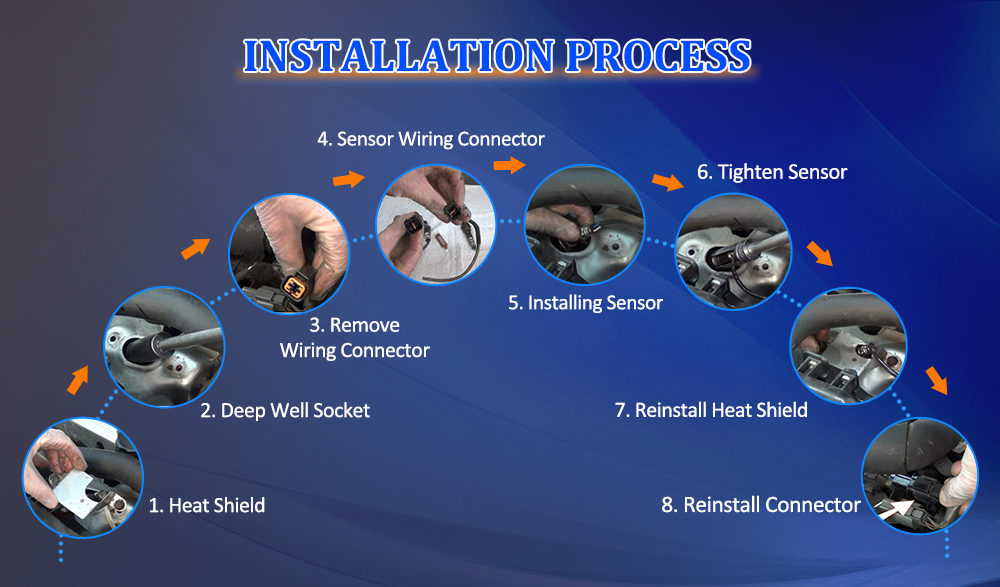 INSTALLATION PROCESS

1. Heat Shield

2. Deep Well Socket

3. Remove Wiring Connector

4. Sensor Wiring Connector

5. Installing Sensor

6. Tighten Sensor

7. Reinstall Heat Shield

8. Reinstall Connector